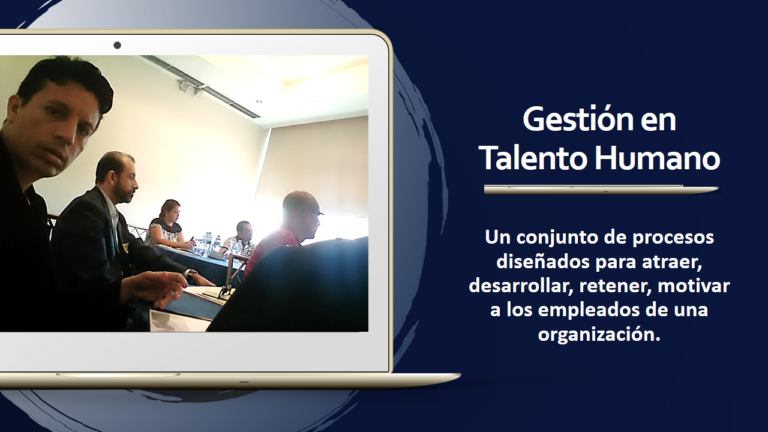 Gestión en Talento Humano

Un conjunto de procesos diseñados para atraer, desarrollar, retener, motivar a los empleados de una organización.